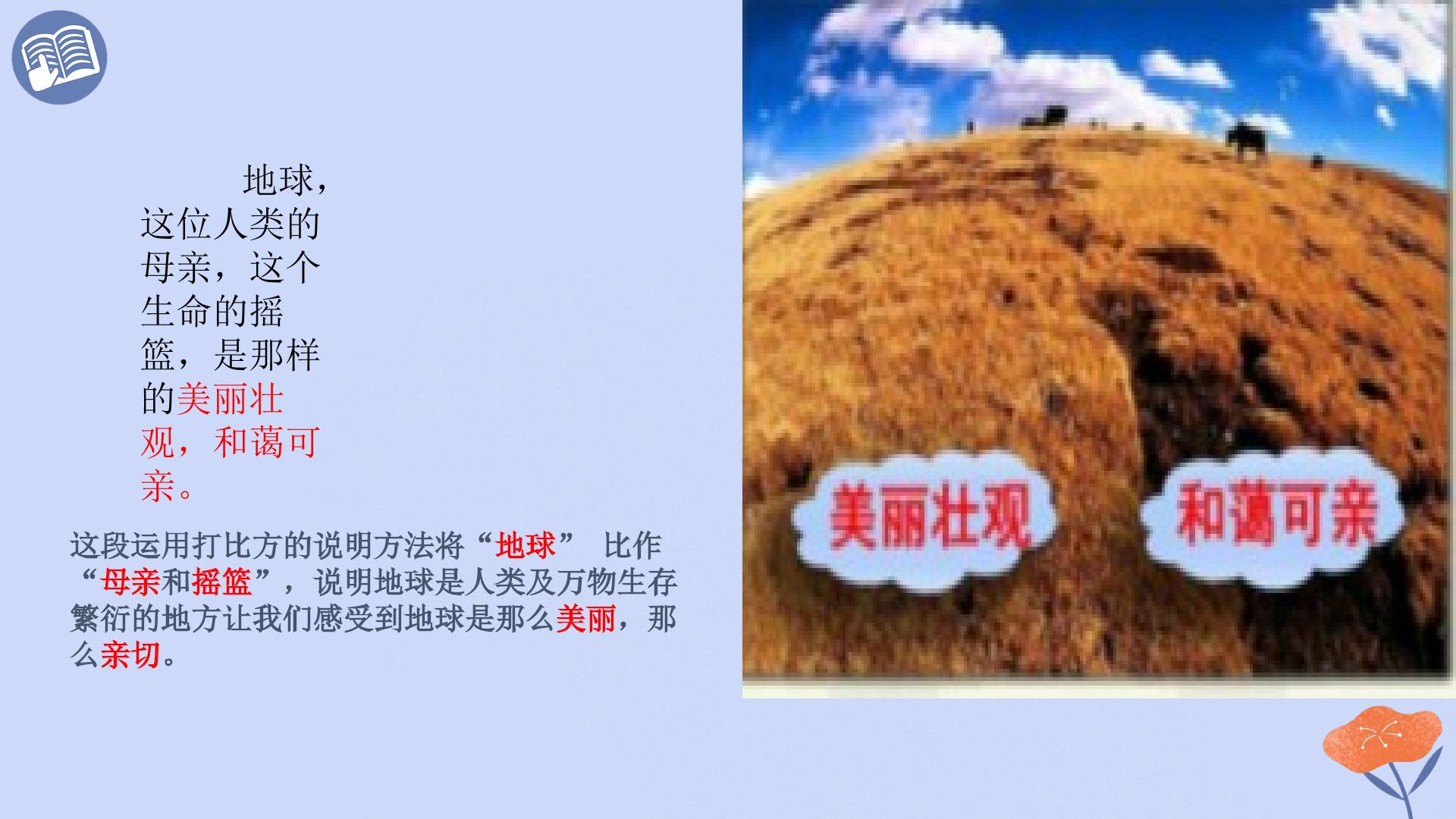 地球，这位人类的母亲，这个生命的摇篮，是那样的美丽壮观，和蔼可亲。

这段运用打比方的说明方法将“地球” 比作“母亲和摇篮”，说明地球是人类及万物生存繁衍的地方让我们感受到地球是那么美丽，那么亲切。

美丽壮观

和蔼可亲